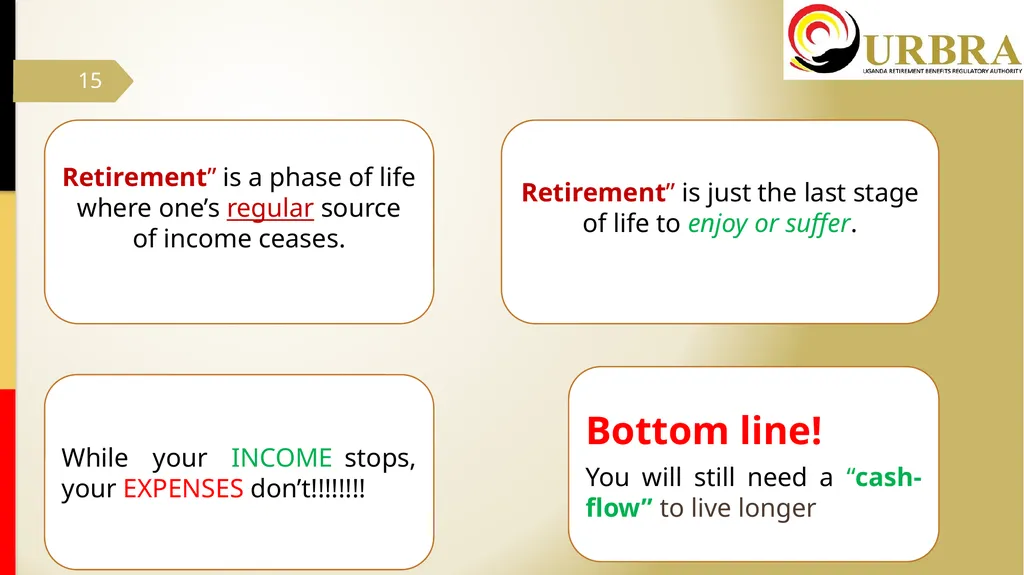 15

URBRA
UGANDA RETIREMENT BENEFITS REGULATORY AUTHORITY

Retirement” is a phase of life where one’s regular source of income ceases.

Retirement” is just the last stage of life to enjoy or suffer.

While your INCOME stops, your EXPENSES don’t!!!!!!!!

Bottom line!

You will still need a “cash-flow” to live longer